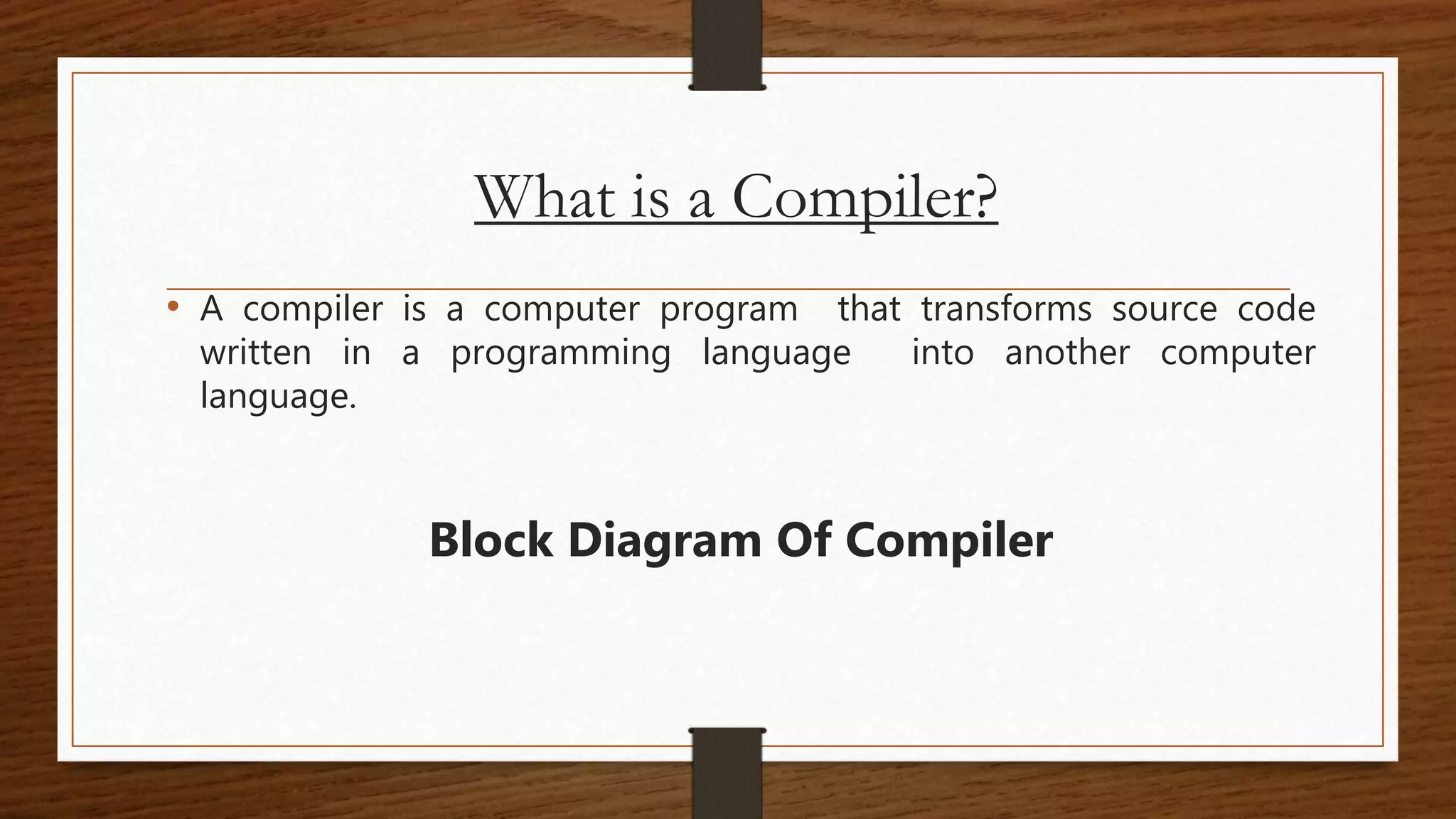 What is a Compiler?

• A compiler is a computer program that transforms source code written in a programming language into another computer language.

Block Diagram Of Compiler